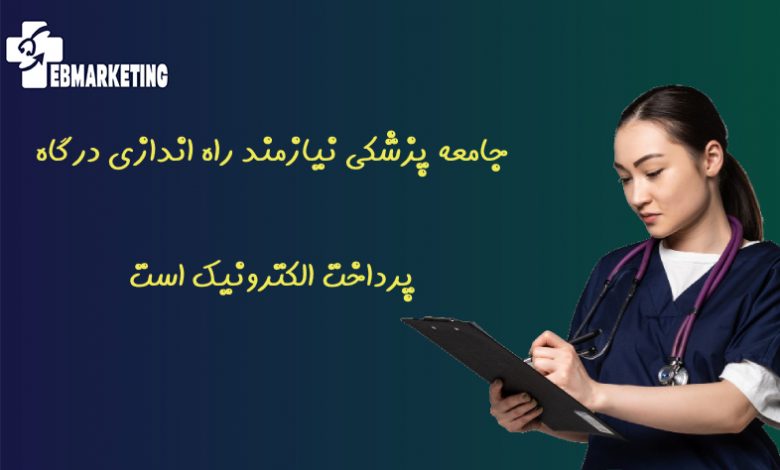 EBMARKETING

جامعه پزشکی نیازمند راه اندازی درگاه

پرداخت الکترونیک است